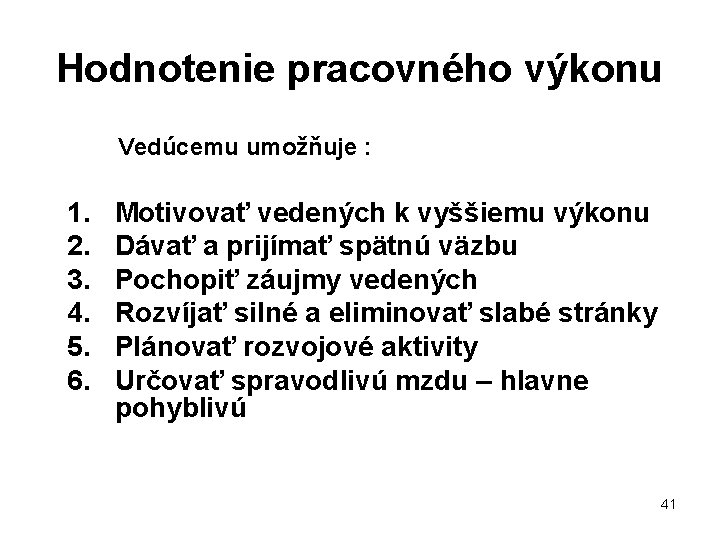 Hodnotenie pracovného výkonu

Vedúcemu umožňuje :

1. Motivovať vedených k vyššiemu výkonu
2. Dávať a prijímať spätnú väzbu
3. Pochopiť záujmy vedených
4. Rozvíjať silné a eliminovať slabé stránky
5. Plánovať rozvojové aktivity
6. Určovať spravodlivú mzdu – hlavne pohyblivú

41